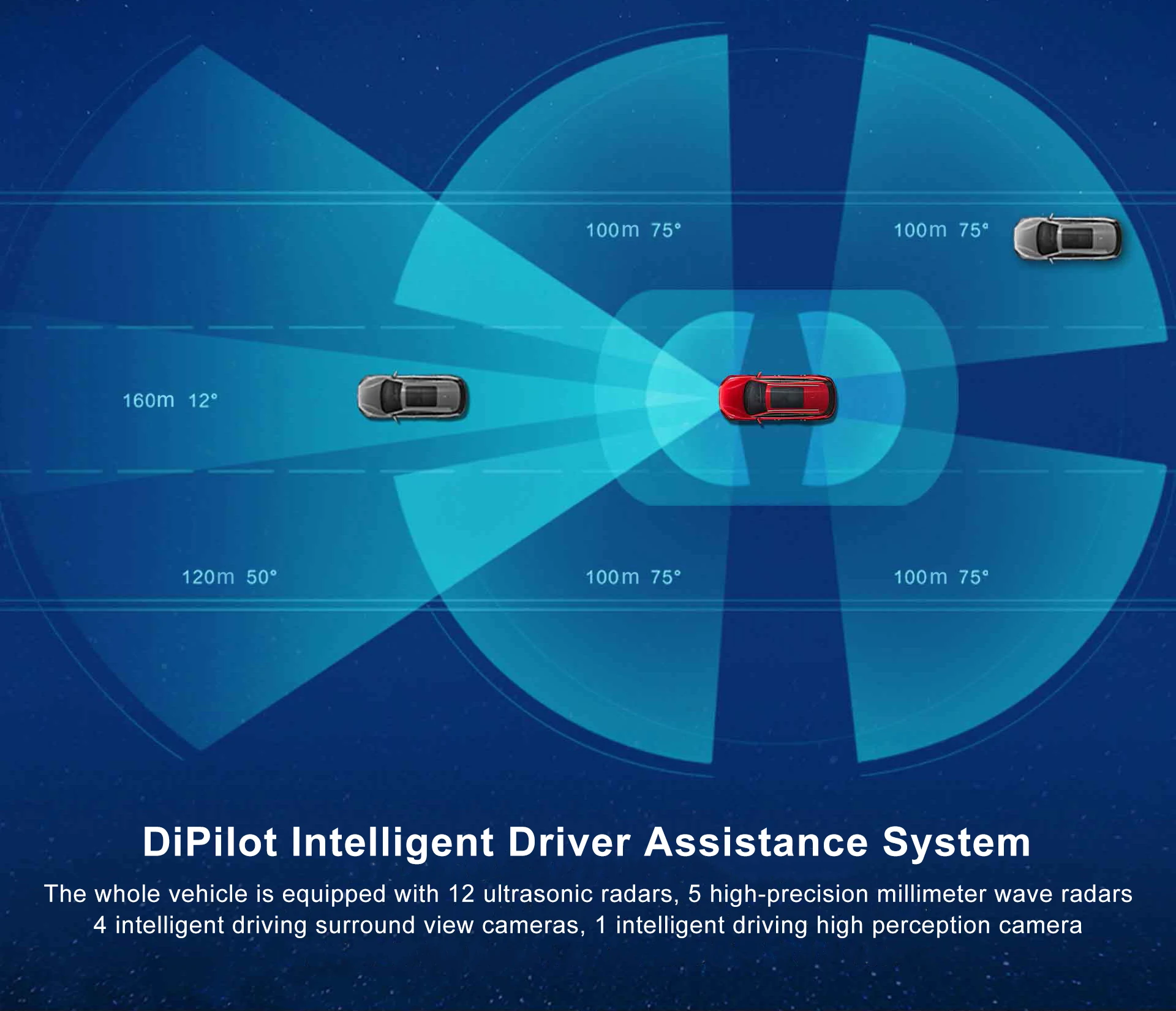 100m 75°

100m 75°

160m 12°

120m 50°

100m 75°

100m 75°

DiPilot Intelligent Driver Assistance System

The whole vehicle is equipped with 12 ultrasonic radars, 5 high-precision millimeter wave radars 4 intelligent driving surround view cameras, 1 intelligent driving high perception camera